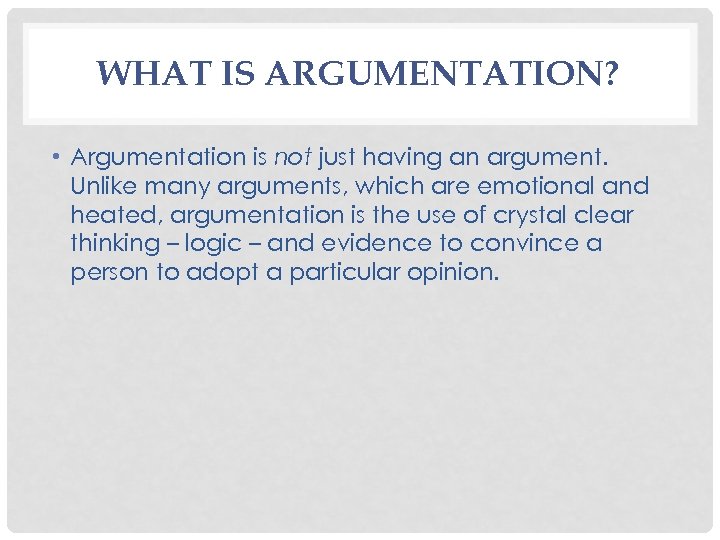 WHAT IS ARGUMENTATION?

• Argumentation is not just having an argument. Unlike many arguments, which are emotional and heated, argumentation is the use of crystal clear thinking – logic – and evidence to convince a person to adopt a particular opinion.